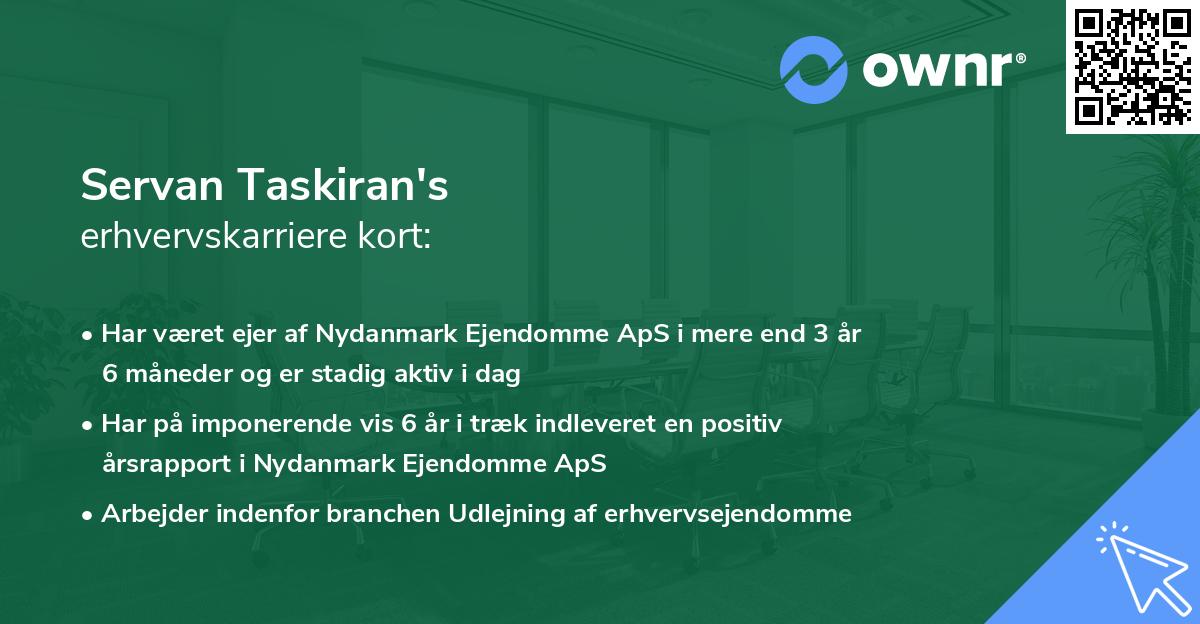 ownr®

Servan Taskiran's
erhvervskarriere kort:

• Har været ejer af Nydanmark Ejendomme ApS i mere end 3 år 6 måneder og er stadig aktiv i dag

• Har på imponerende vis 6 år i træk indleveret en positiv årsrapport i Nydanmark Ejendomme ApS

• Arbejder indenfor branchen Udlejning af erhvervsejendomme